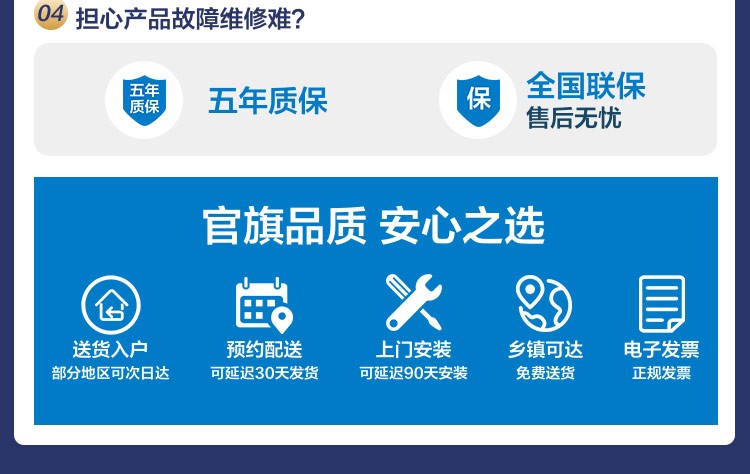 04 担心产品故障维修难？

五年质保 五年质保

保 全国联保 售后无忧

官旗品质 安心之选

送货入户
部分地区可次日达

预约配送
可延迟30天发货

上门安装
可延迟90天安装

乡镇可达
免费送货

电子发票
正规发票